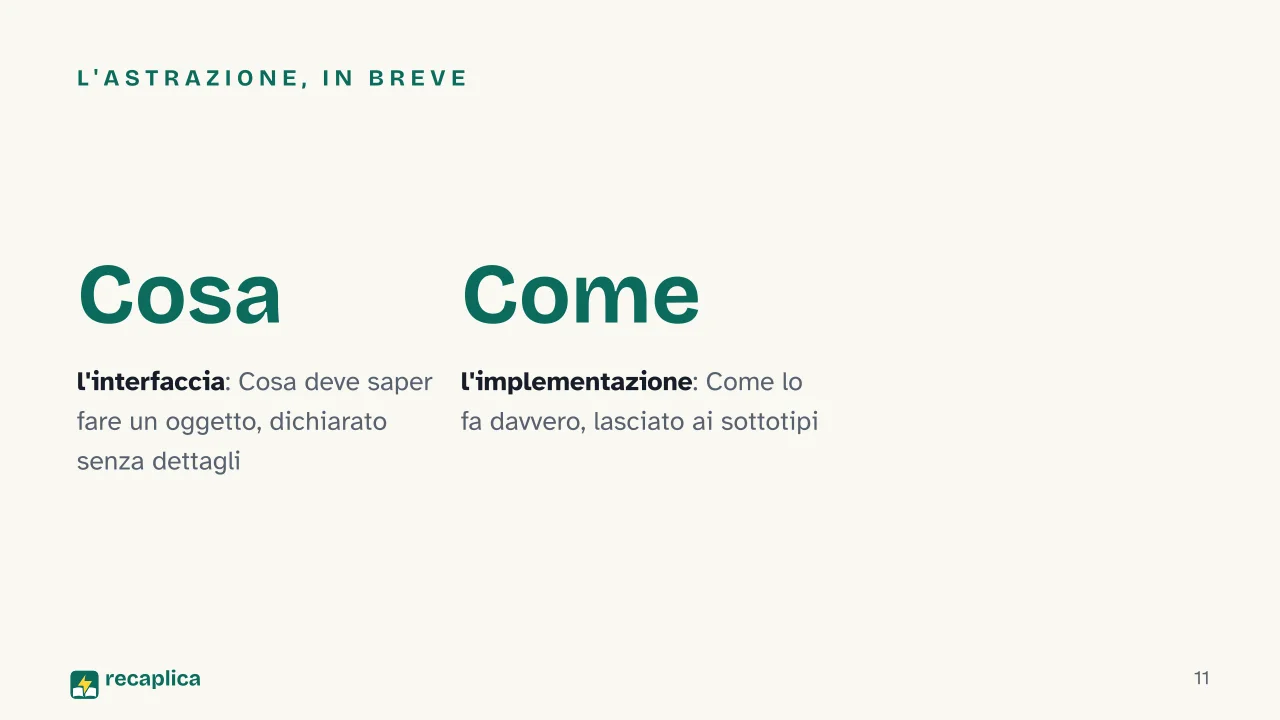 L'ASTRAZIONE, IN BREVE

Cosa

l'interfaccia: Cosa deve saper fare un oggetto, dichiarato senza dettagli

Come

l'implementazione: Come lo fa davvero, lasciato ai sottotipi

recaplica

11